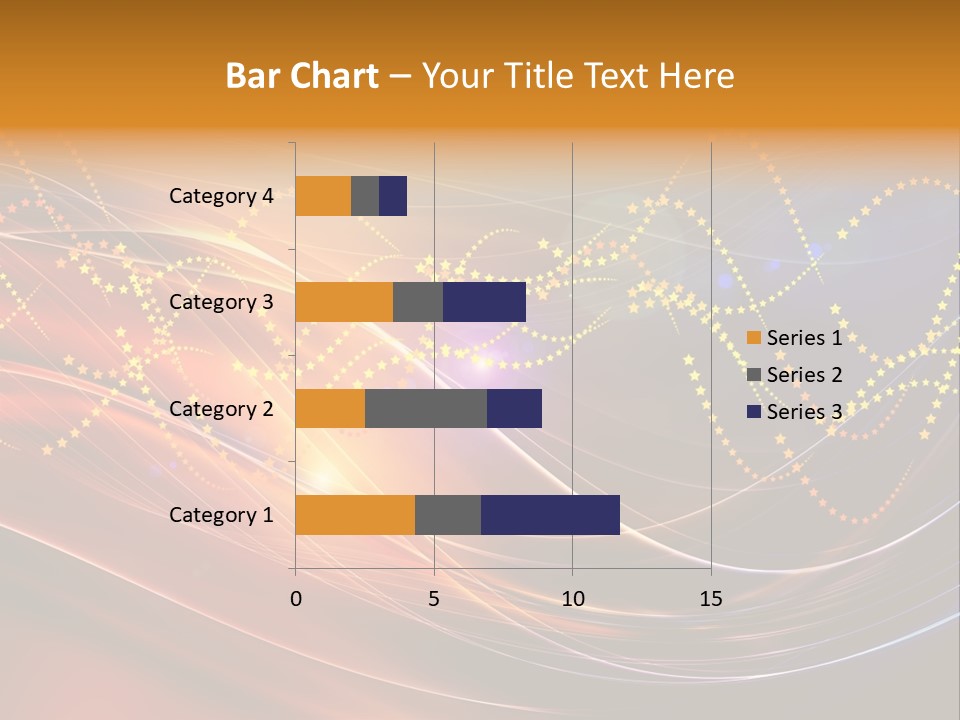 Bar Chart – Your Title Text Here

Category 4
Category 3
Category 2
Category 1

0
5
10
15

Series 1
Series 2
Series 3